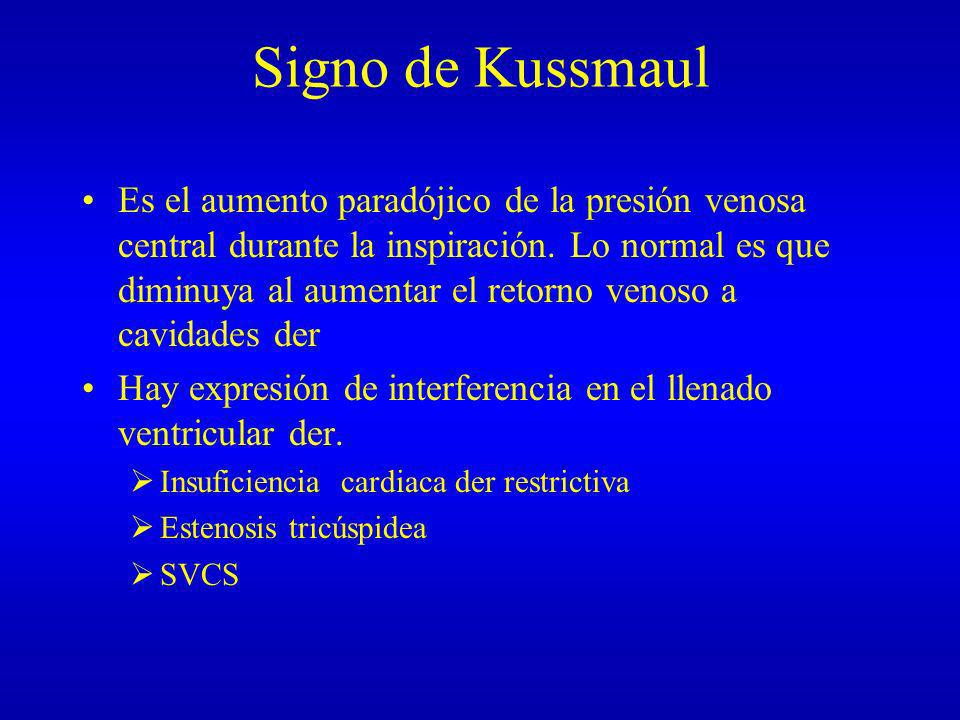 Signo de Kussmaul

• Es el aumento paradójico de la presión venosa central durante la inspiración. Lo normal es que diminuya al aumentar el retorno venoso a cavidades der

• Hay expresión de interferencia en el llenado ventricular der.

➢ Insuficiencia cardiaca der restrictiva

➢ Estenosis tricúspidea

➢ SVCS